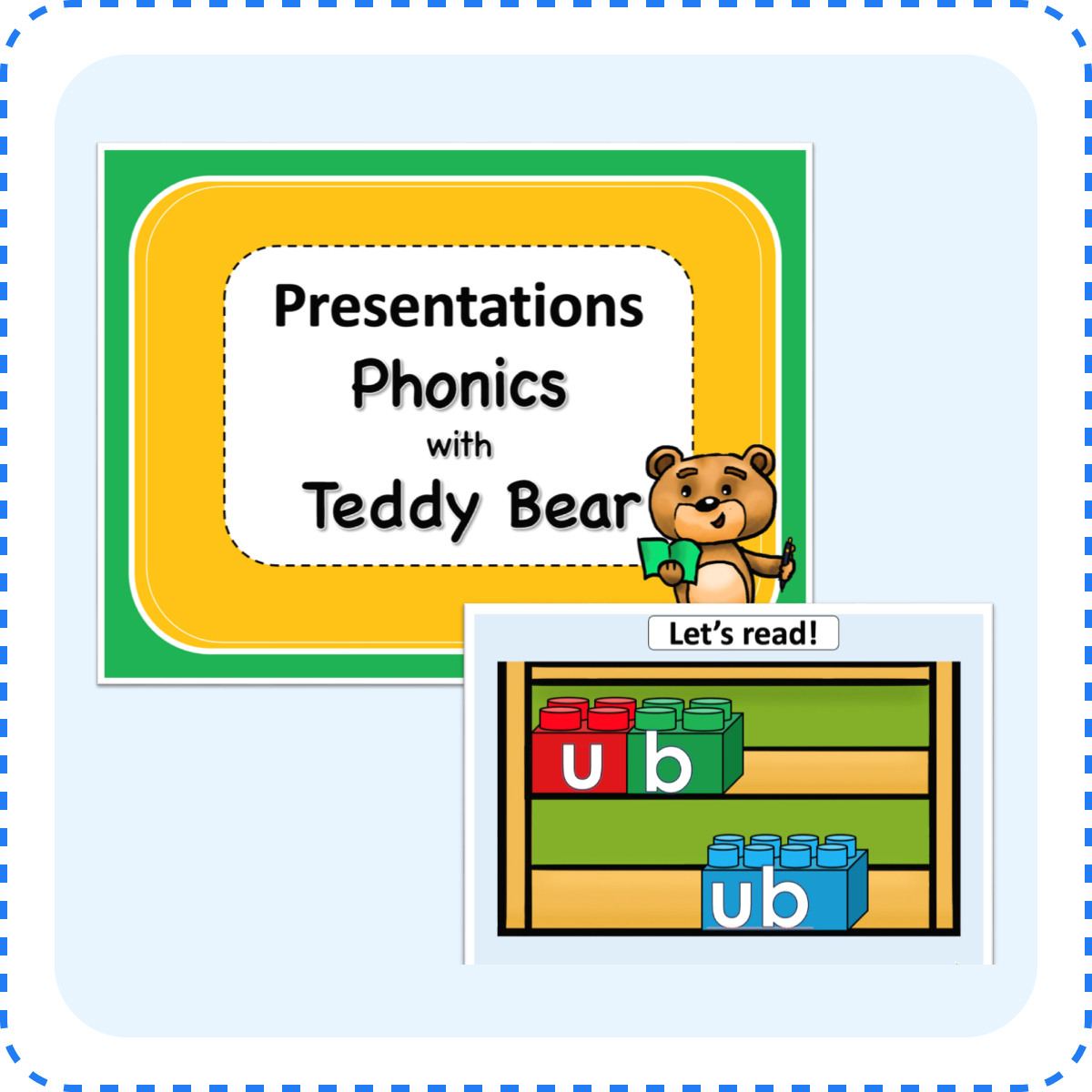 Presentations
Phonics
with
Teddy Bear

Let's read!

u b

ub